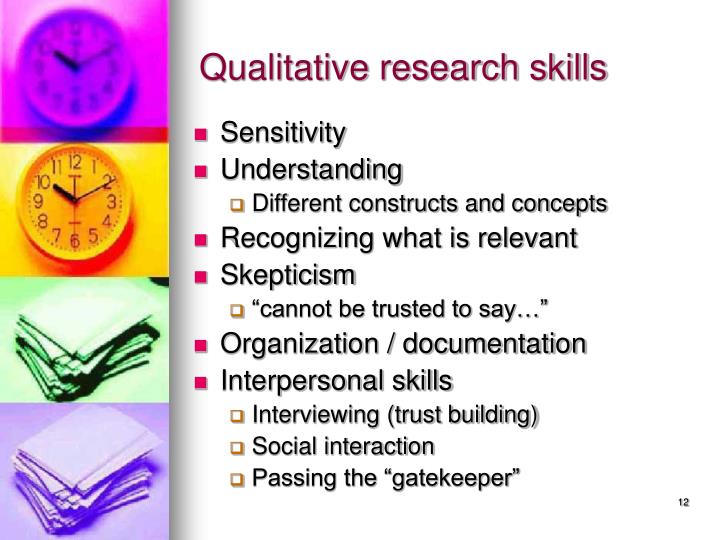 Qualitative research skills

- Sensitivity
- Understanding
  - Different constructs and concepts
- Recognizing what is relevant
- Skepticism
  - “cannot be trusted to say…”
- Organization / documentation
- Interpersonal skills
  - Interviewing (trust building)
  - Social interaction
  - Passing the “gatekeeper”

12